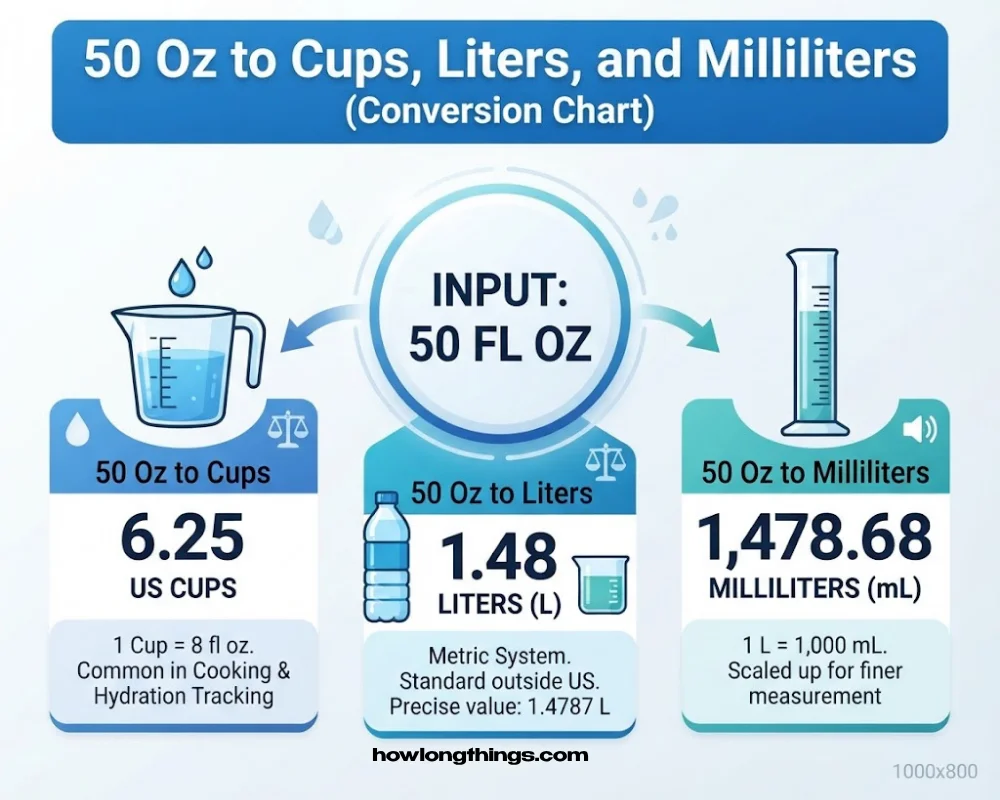 50 Oz to Cups, Liters, and Milliliters
(Conversion Chart)

INPUT:
50 FL OZ

50 Oz to Cups

6.25

US CUPS

1 Cup = 8 fl oz.
Common in Cooking & Hydration Tracking

50 Oz to Liters

1.48

LITERS (L)

Metric System.
Standard outside US.
Precise value: 1.4787 L

50 Oz to Milliliters

1,478.68

MILLILITERS (mL)

1 L = 1,000 mL.
Scaled up for finer measurement

howlongthings.com

1000x800